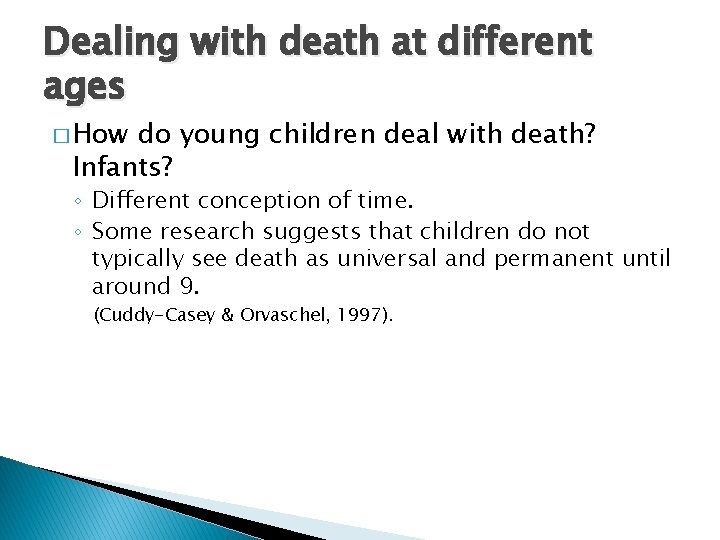 Dealing with death at different ages

□ How do young children deal with death? Infants?

◦ Different conception of time.
◦ Some research suggests that children do not typically see death as universal and permanent until around 9.

(Cuddy-Casey & Orvaschel, 1997).